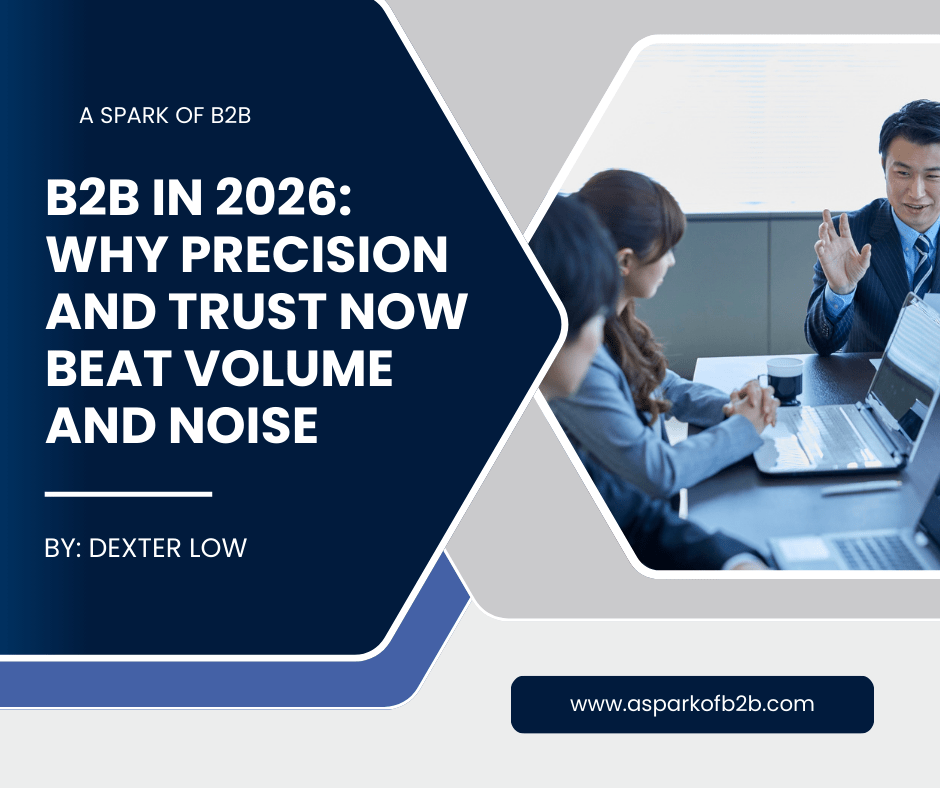 A SPARK OF B2B

B2B IN 2026: WHY PRECISION AND TRUST NOW BEAT VOLUME AND NOISE

BY: DEXTER LOW

www.asparkofb2b.com